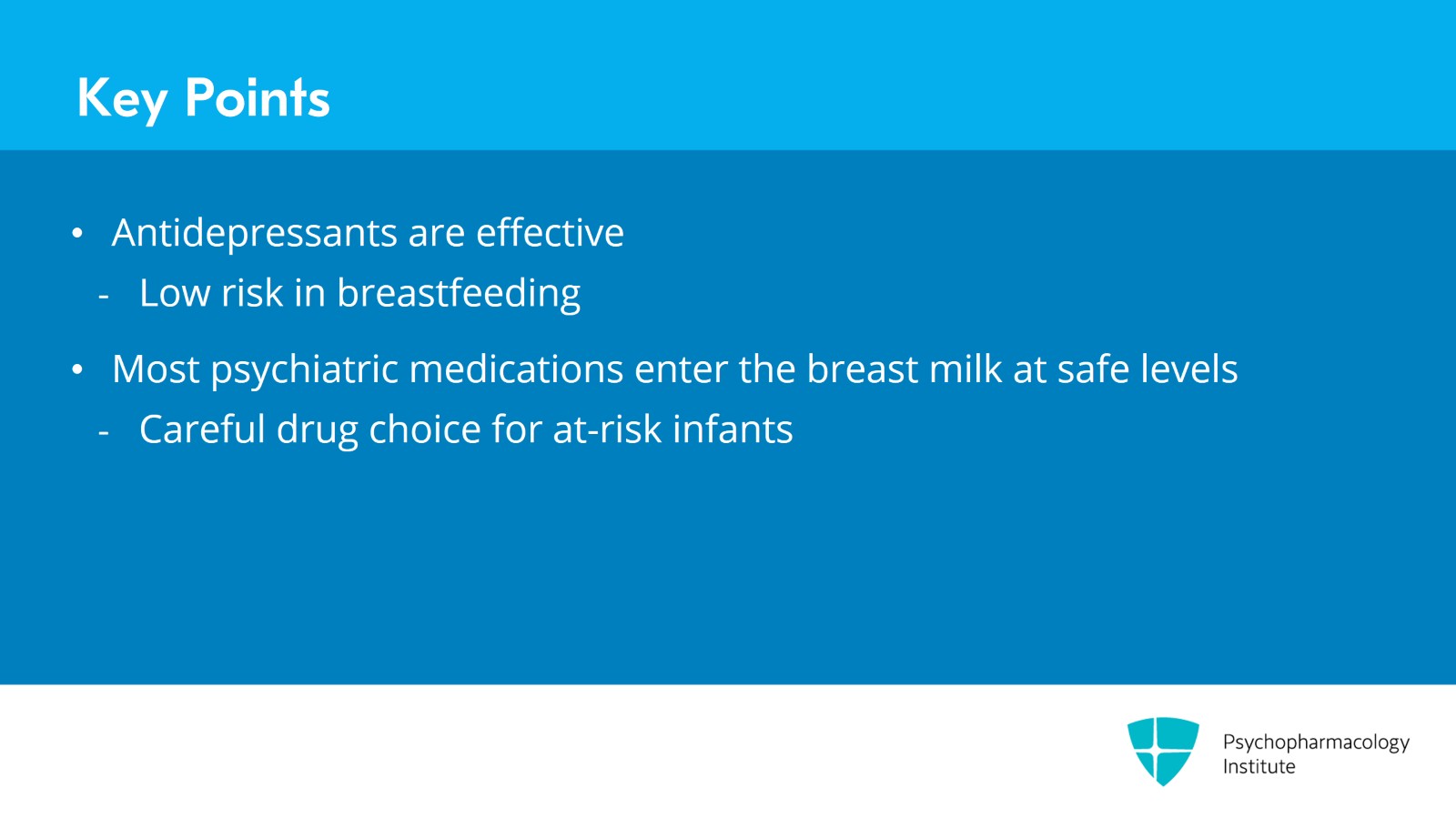 Key Points

• Antidepressants are effective
- Low risk in breastfeeding

• Most psychiatric medications enter the breast milk at safe levels
- Careful drug choice for at-risk infants

Psychopharmacology Institute